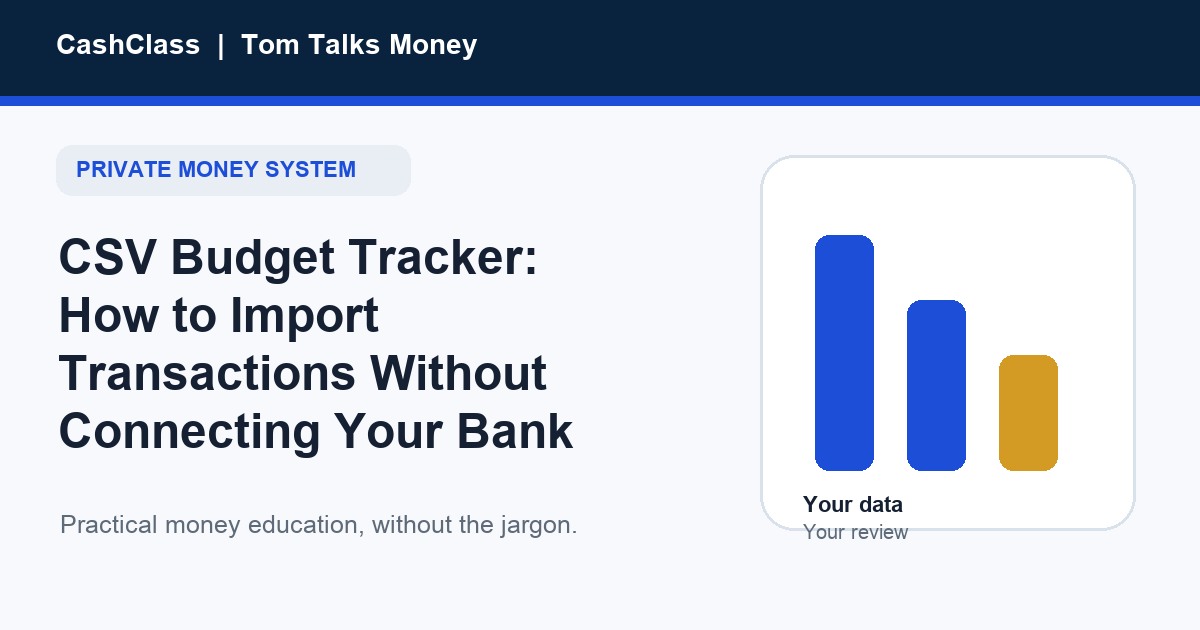 CashClass | Tom Talks Money

PRIVATE MONEY SYSTEM

CSV Budget Tracker: How to Import Transactions Without Connecting Your Bank

Practical money education, without the jargon.

Your data
Your review